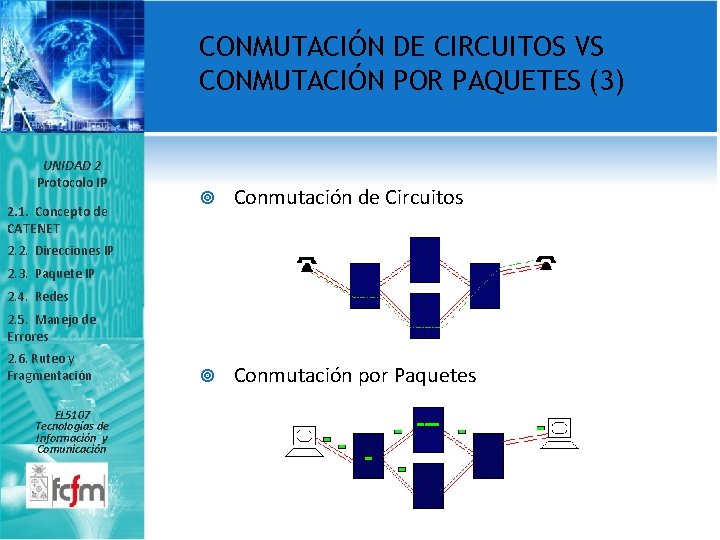 CONMUTACIÓN DE CIRCUITOS VS CONMUTACIÓN POR PAQUETES (3)

UNIDAD 2
Protocolo IP

2.1. Concepto de CATENET
2.2. Direcciones IP
2.3. Paquete IP
2.4. Redes
2.5. Manejo de Errores
2.6. Ruteo y Fragmentación

EL5107
Tecnologías de Información y Comunicación

fcfm

Conmutación de Circuitos

Conmutación por Paquetes